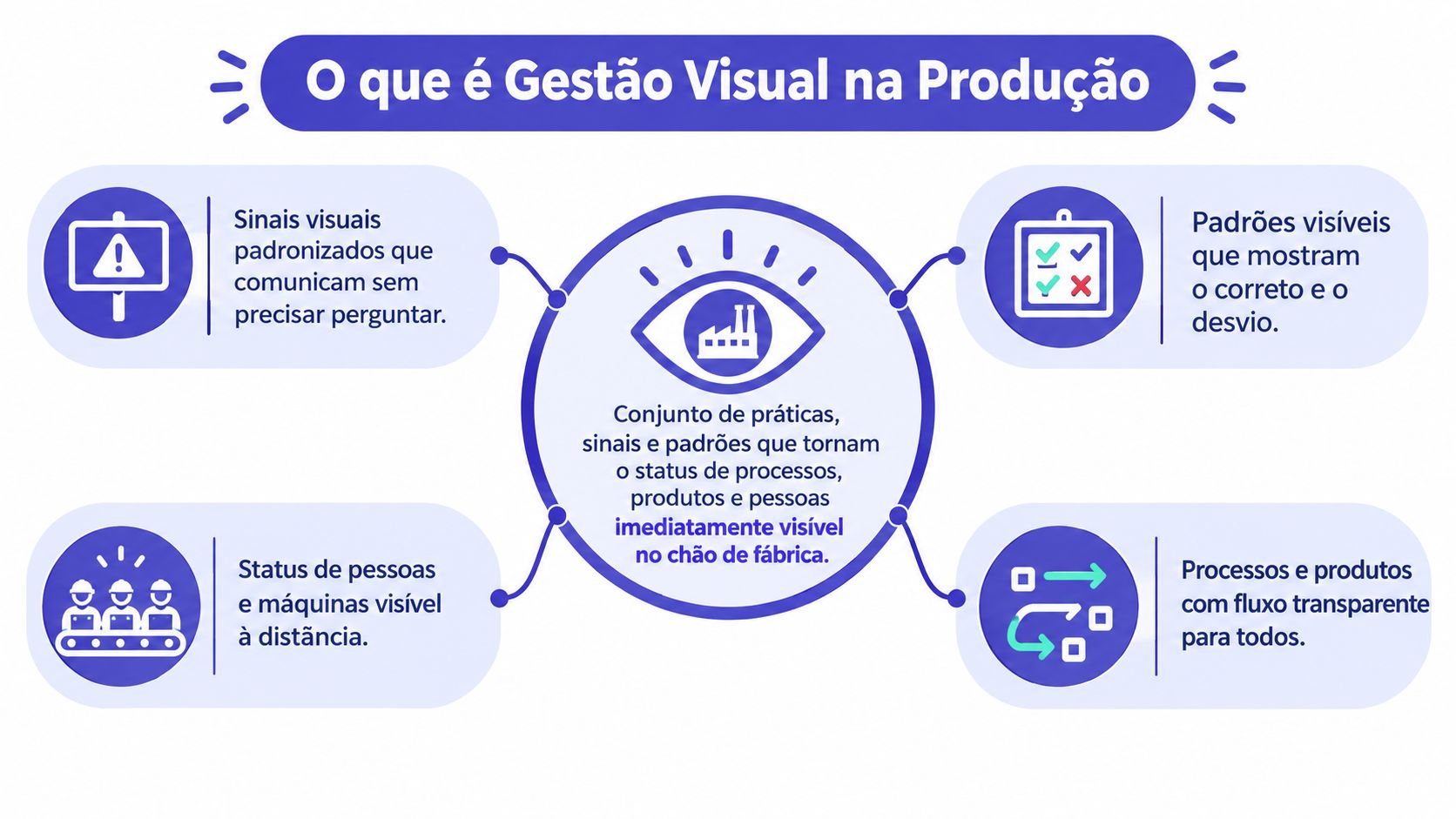 O que é Gestão Visual na Produção

Sinais visuais padronizados que comunicam sem precisar perguntar.

Conjunto de práticas, sinais e padrões que tornam o status de processos, produtos e pessoas imediatamente visível no chão de fábrica.

Padrões visíveis que mostram o correto e o desvio.

Status de pessoas e máquinas visível à distância.

Processos e produtos com fluxo transparente para todos.